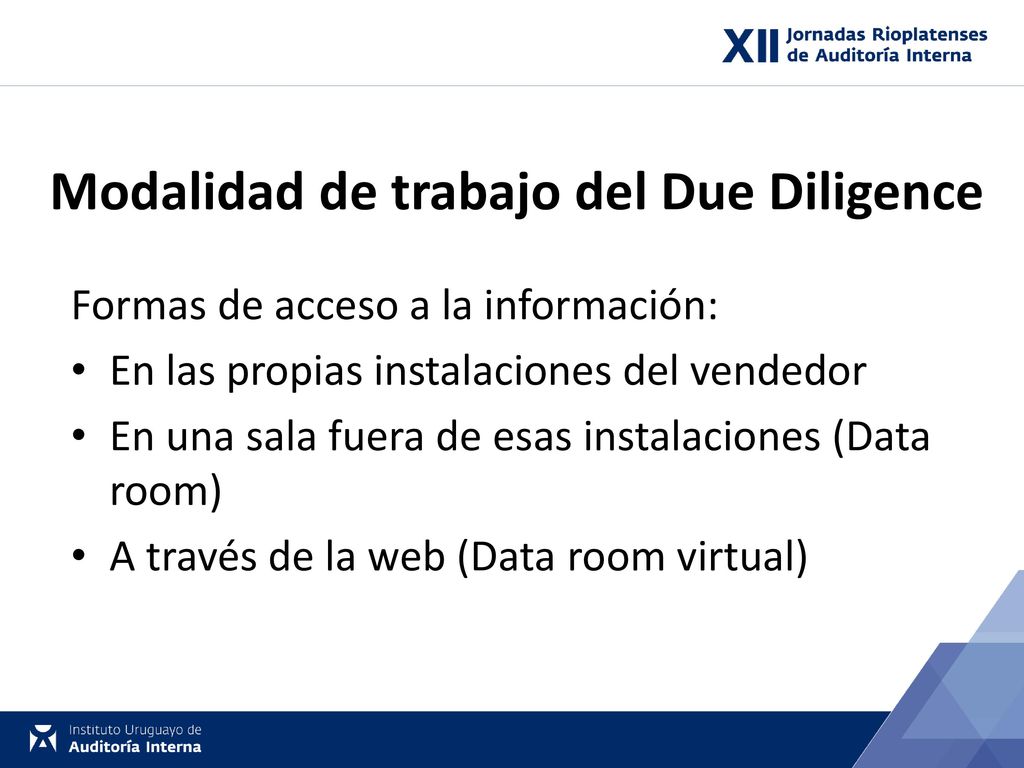 XII Jornadas Rioplatenses de Auditoría Interna

Modalidad de trabajo del Due Diligence

Formas de acceso a la información:

• En las propias instalaciones del vendedor
• En una sala fuera de esas instalaciones (Data room)
• A través de la web (Data room virtual)

Instituto Uruguayo de Auditoría Interna